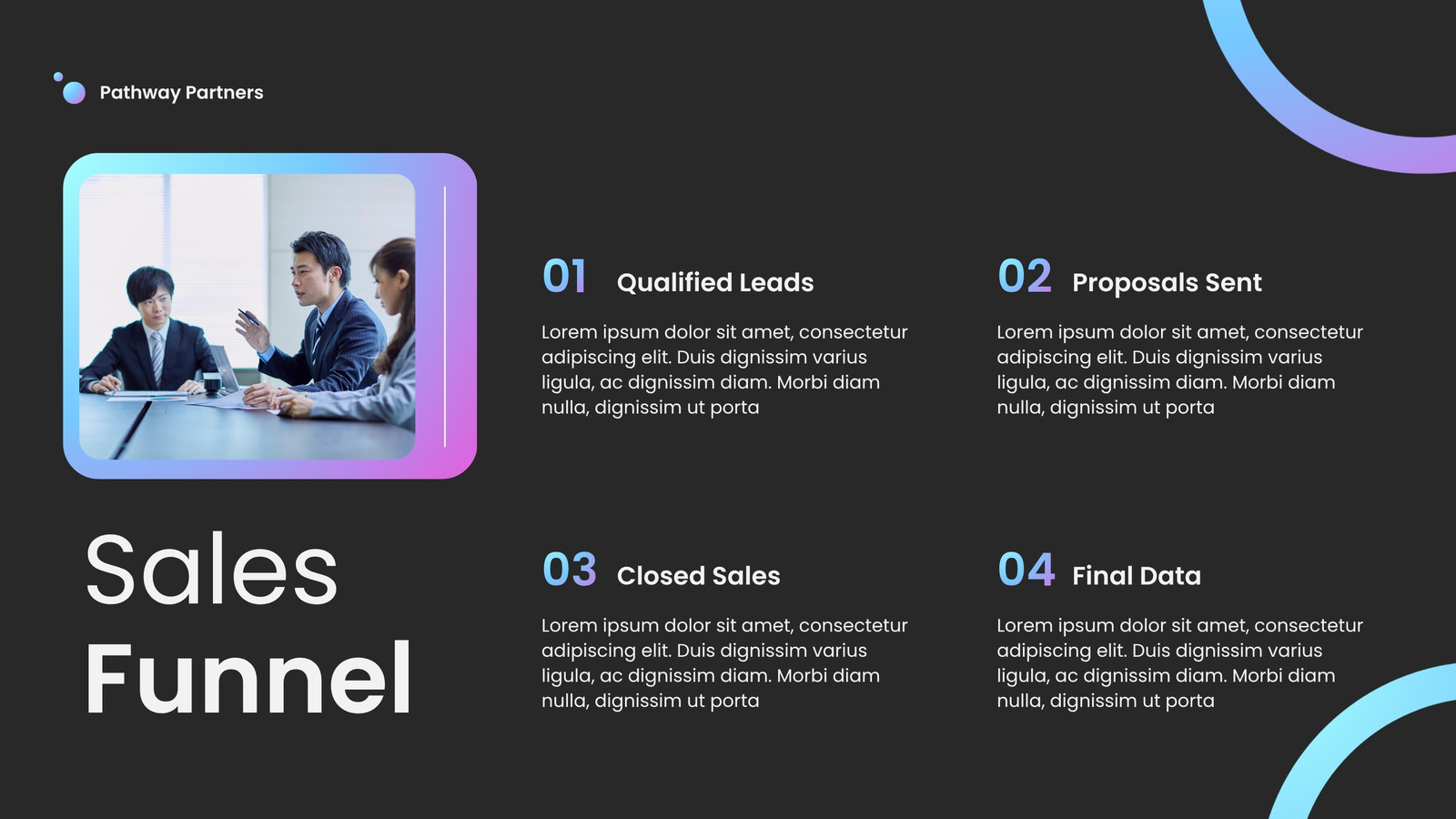 Pathway Partners

Sales
Funnel

01 Qualified Leads

Lorem ipsum dolor sit amet, consectetur adipiscing elit. Duis dignissim varius ligula, ac dignissim diam. Morbi diam nulla, dignissim ut porta

02 Proposals Sent

Lorem ipsum dolor sit amet, consectetur adipiscing elit. Duis dignissim varius ligula, ac dignissim diam. Morbi diam nulla, dignissim ut porta

03 Closed Sales

Lorem ipsum dolor sit amet, consectetur adipiscing elit. Duis dignissim varius ligula, ac dignissim diam. Morbi diam nulla, dignissim ut porta

04 Final Data

Lorem ipsum dolor sit amet, consectetur adipiscing elit. Duis dignissim varius ligula, ac dignissim diam. Morbi diam nulla, dignissim ut porta